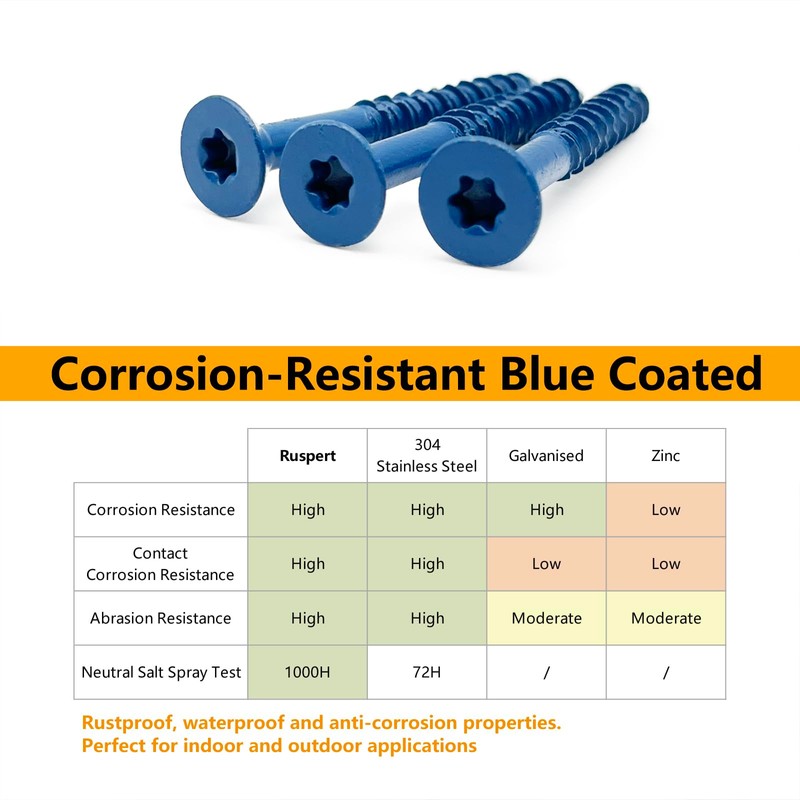 Corrosion-Resistant Blue Coated

| | Ruspert | 304 Stainless Steel | Galvanised | Zinc |
|---|---|---|---|---|
| Corrosion Resistance | High | High | High | Low |
| Contact Corrosion Resistance | High | High | Low | Low |
| Abrasion Resistance | High | High | Moderate | Moderate |
| Neutral Salt Spray Test | 1000H | 72H | / | / |

Rustproof, waterproof and anti-corrosion properties.
Perfect for indoor and outdoor applications